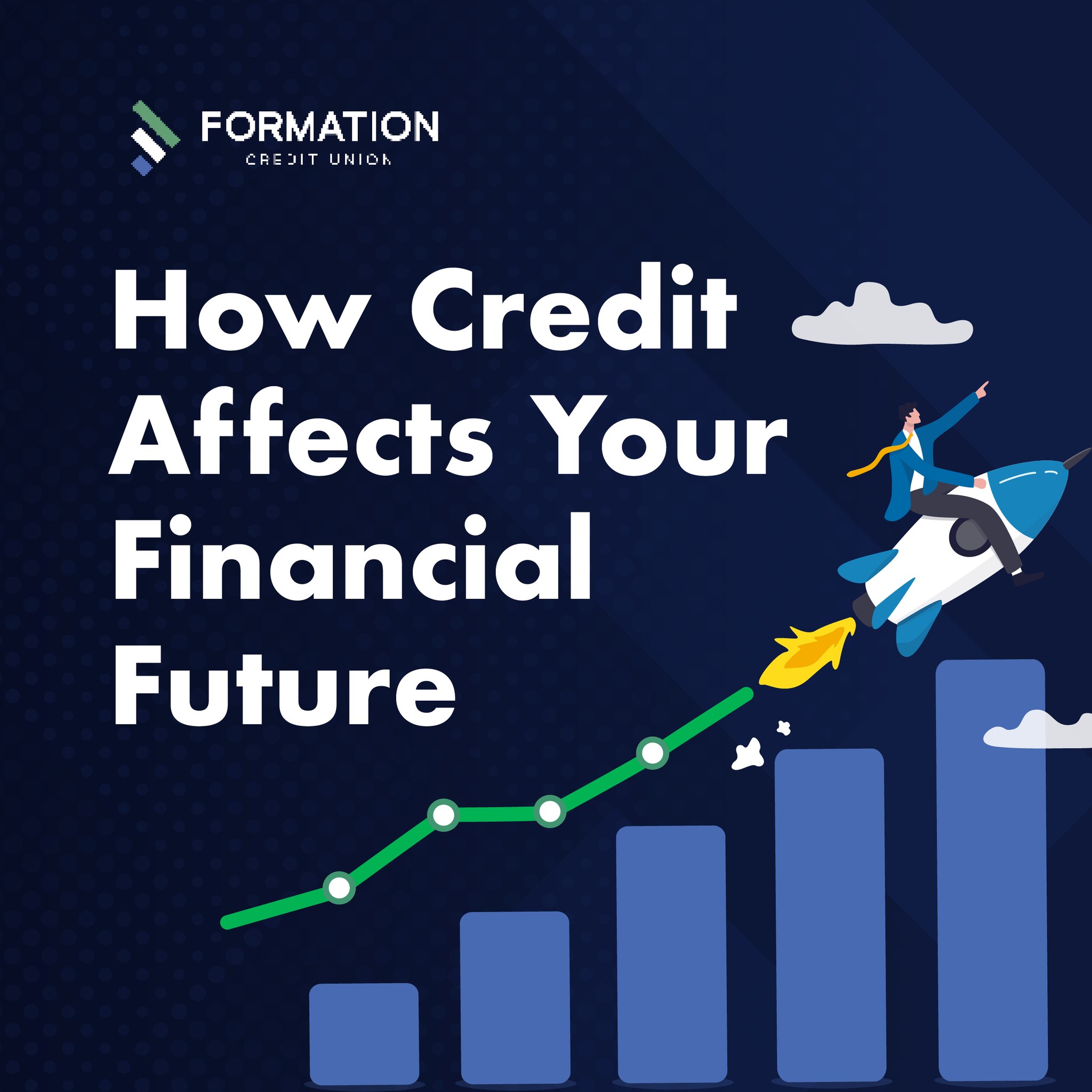 FORMATION
CREDIT UNION

How Credit Affects Your Financial Future